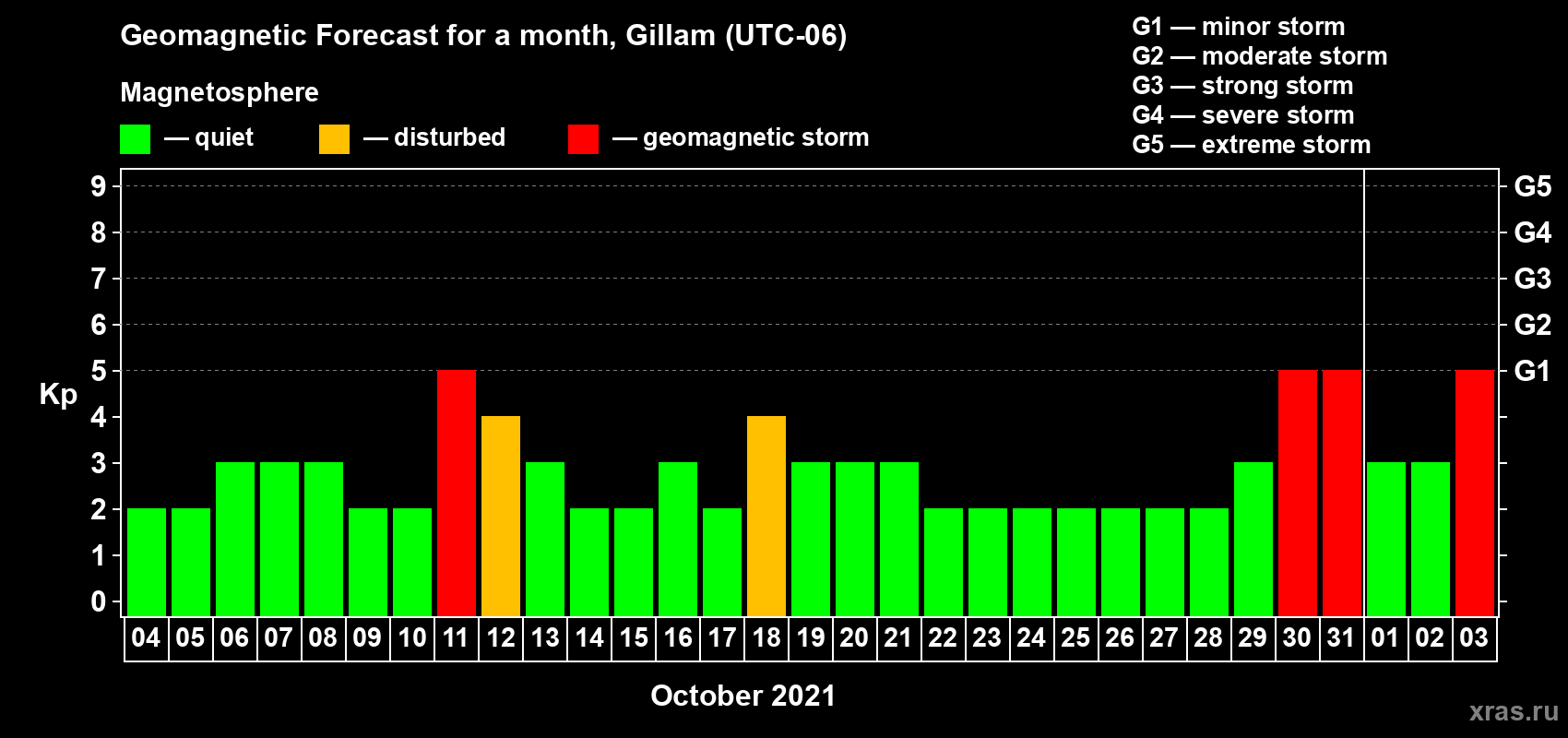 Geomagnetic Forecast for a month, Gillam (UTC-06)

Magnetosphere

— quiet — disturbed — geomagnetic storm

G1 — minor storm
G2 — moderate storm
G3 — strong storm
G4 — severe storm
G5 — extreme storm

Kp

9
8
7
6
5
4
3
2
1
0

G5
G4
G3
G2
G1

04 05 06 07 08 09 10 11 12 13 14 15 16 17 18 19 20 21 22 23 24 25 26 27 28 29 30 31 01 02 03

October 2021

xras.ru